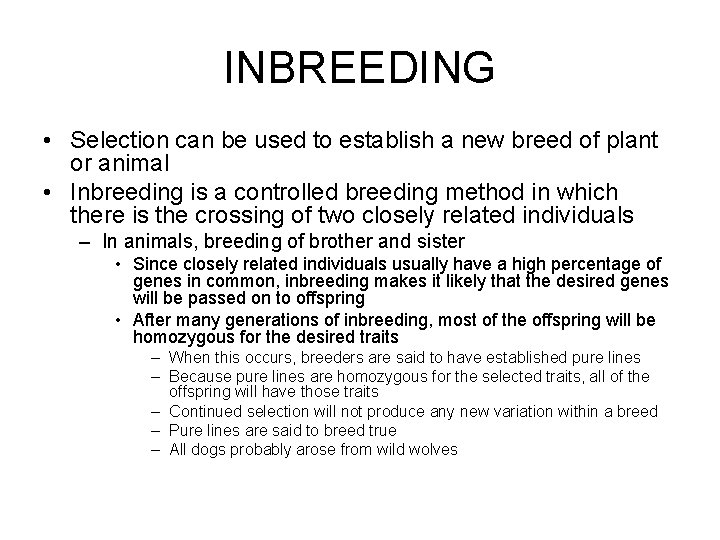 INBREEDING

• Selection can be used to establish a new breed of plant or animal
• Inbreeding is a controlled breeding method in which there is the crossing of two closely related individuals
– In animals, breeding of brother and sister
• Since closely related individuals usually have a high percentage of genes in common, inbreeding makes it likely that the desired genes will be passed on to offspring
• After many generations of inbreeding, most of the offspring will be homozygous for the desired traits
– When this occurs, breeders are said to have established pure lines
– Because pure lines are homozygous for the selected traits, all of the offspring will have those traits
– Continued selection will not produce any new variation within a breed
– Pure lines are said to breed true
– All dogs probably arose from wild wolves